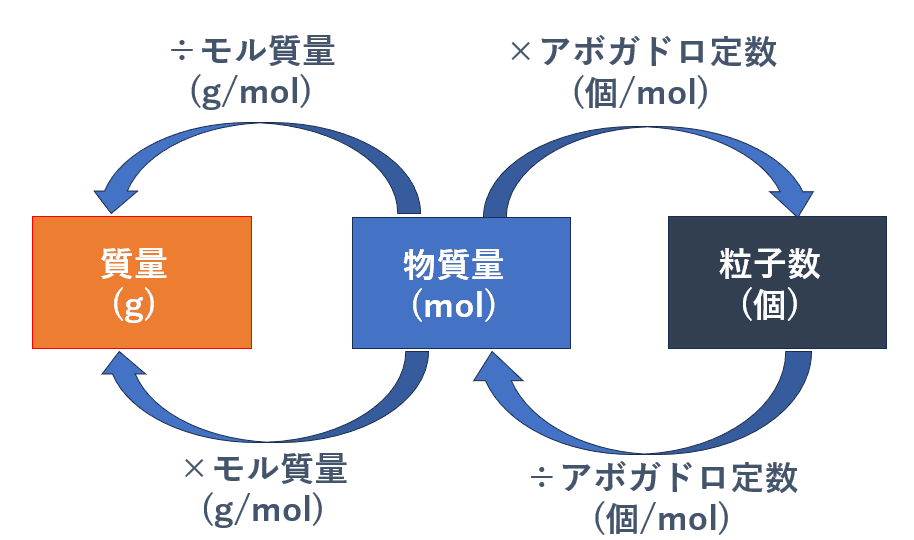 ÷モル質量
(g/mol)

×アボガドロ定数
(個/mol)

質量
(g)

物質量
(mol)

粒子数
(個)

×モル質量
(g/mol)

÷アボガドロ定数
(個/mol)